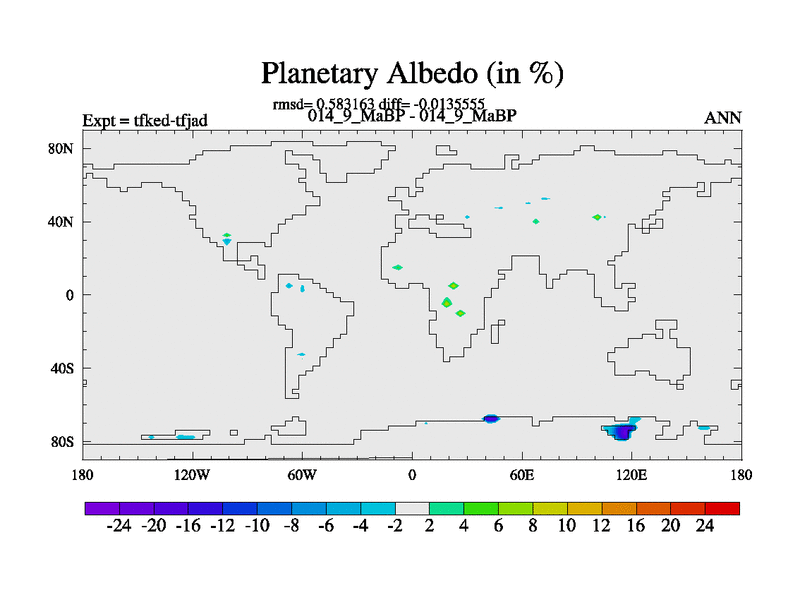 Planetary Albedo (in %)

rmsd= 0.583163 diff= -0.0135555
Expt = tfked-tfjad
014_9_MaBP - 014_9_MaBP
ANN

80N
40N
0
40S
80S

180
120W
60W
0
60E
120E
180

-24 -20 -16 -12 -10 -8 -6 -4 -2 2 4 6 8 10 12 16 20 24